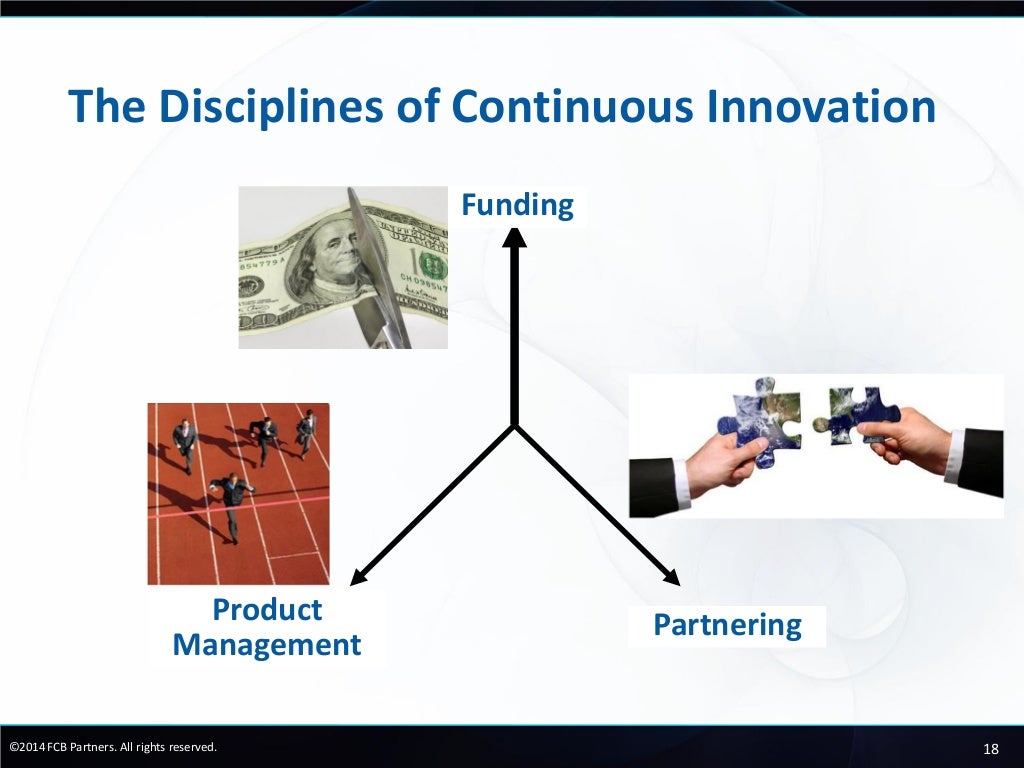 The Disciplines of Continuous Innovation

Funding

Product Management

Partnering

©2014 FCB Partners. All rights reserved.

18